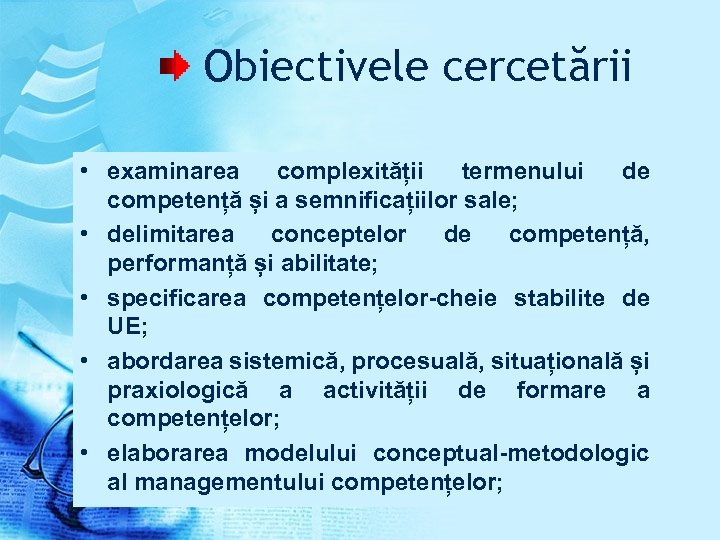 Obiectivele cercetării

• examinarea complexității termenului de competență și a semnificațiilor sale;
• delimitarea conceptelor de competență, performanță și abilitate;
• specificarea competențelor-cheie stabilite de UE;
• abordarea sistemică, procesuală, situațională și praxiologică a activității de formare a competențelor;
• elaborarea modelului conceptual-metodologic al managementului competențelor;